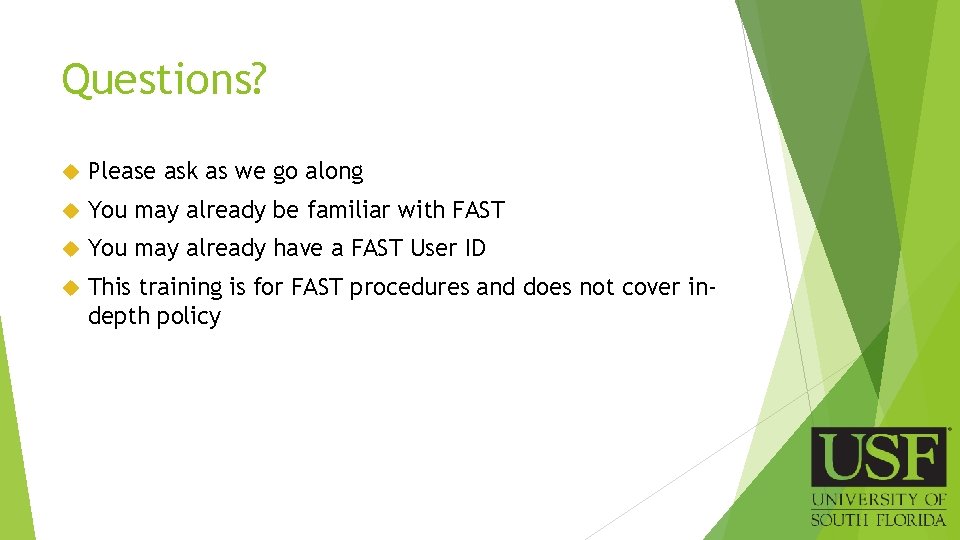 Questions?

Please ask as we go along

You may already be familiar with FAST

You may already have a FAST User ID

This training is for FAST procedures and does not cover in-depth policy

USF
UNIVERSITY OF SOUTH FLORIDA